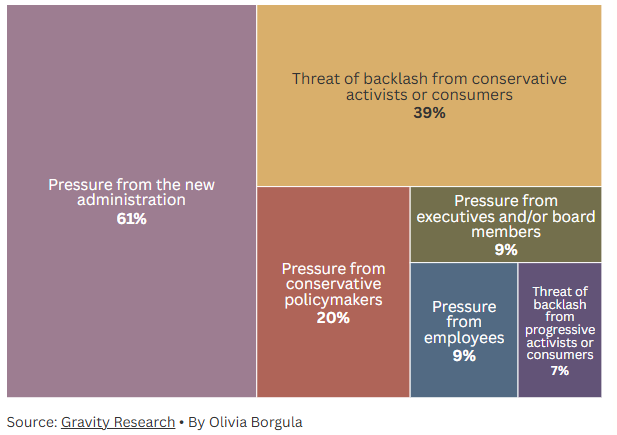 Pressure from the new administration
61%

Threat of backlash from conservative activists or consumers
39%

Pressure from conservative policymakers
20%

Pressure from executives and/or board members
9%

Pressure from employees
9%

Threat of backlash from progressive activists or consumers
7%

Source: Gravity Research • By Olivia Borgula